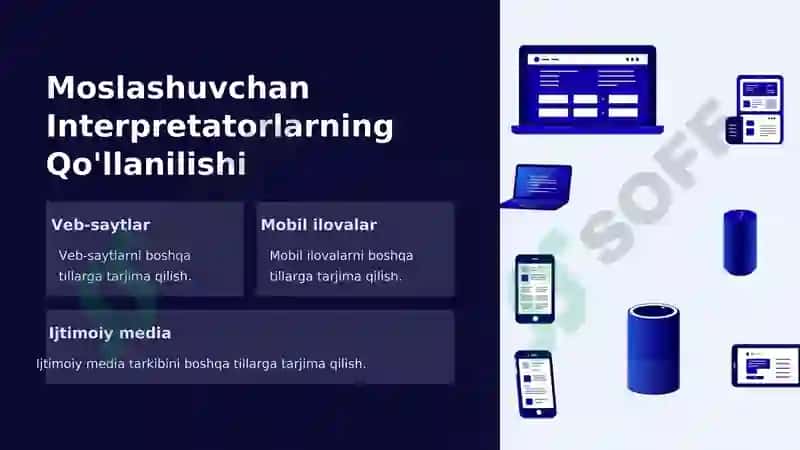 Moslashuvchan Interpretatorlarning Qo'llanilishi

Veb-saytlar

Veb-saytlarni boshqa tillarga tarjima qilish.

Mobil ilovalar

Mobil ilovalarni boshqa tillarga tarjima qilish.

Ijtimoiy media

Ijtimoiy media tarkibini boshqa tillarga tarjima qilish.

SOFF